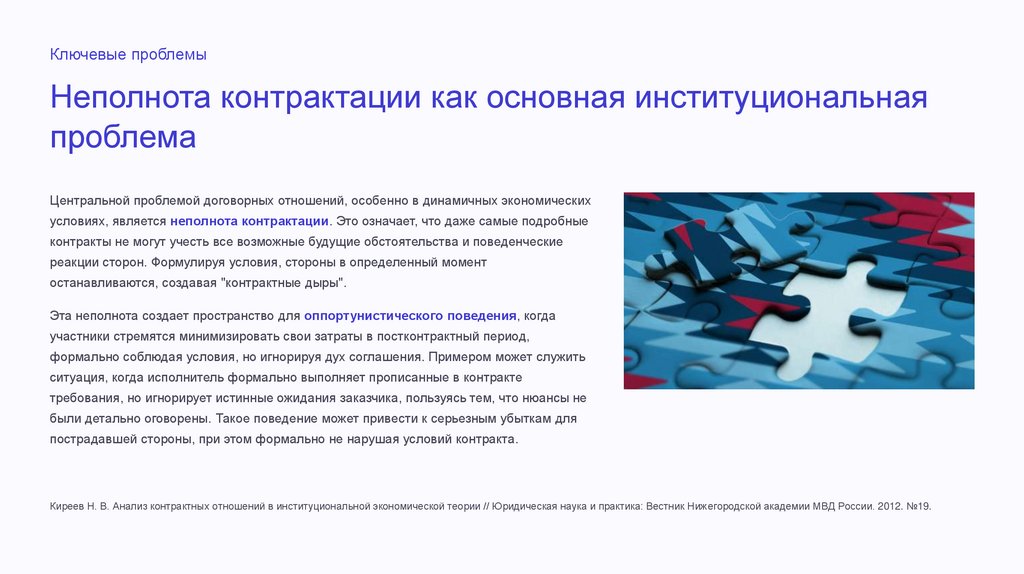 Ключевые проблемы

Неполнота контрактации как основная институциональная проблема

Центральной проблемой договорных отношений, особенно в динамичных экономических условиях, является неполнота контрактации. Это означает, что даже самые подробные контракты не могут учесть все возможные будущие обстоятельства и поведенческие реакции сторон. Формулируя условия, стороны в определенный момент останавливаются, создавая "контрактные дыры".

Эта неполнота создает пространство для оппортунистического поведения, когда участники стремятся минимизировать свои затраты в постконтрактный период, формально соблюдая условия, но игнорируя дух соглашения. Примером может служить ситуация, когда исполнитель формально выполняет прописанные в контракте требования, но игнорирует истинные ожидания заказчика, пользуясь тем, что нюансы не были детально оговорены. Такое поведение может привести к серьезным убыткам для пострадавшей стороны, при этом формально не нарушая условий контракта.

Киреев Н. В. Анализ контрактных отношений в институциональной экономической теории // Юридическая наука и практика: Вестник Нижегородской академии МВД России. 2012. №19.